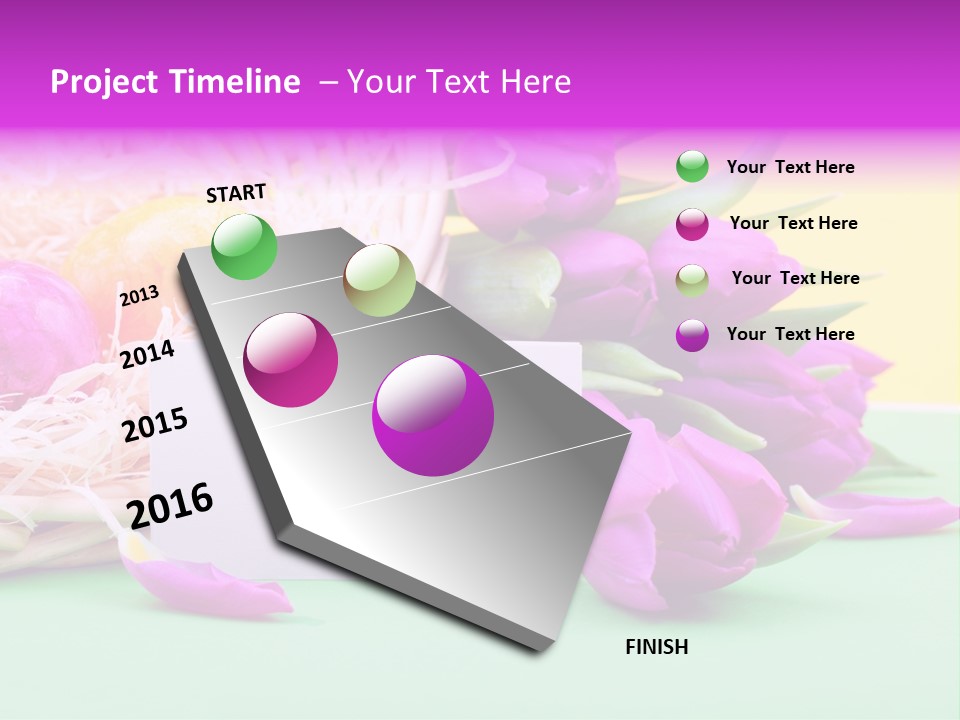 Project Timeline – Your Text Here

START

2013

2014

2015

2016

FINISH

Your Text Here

Your Text Here

Your Text Here

Your Text Here